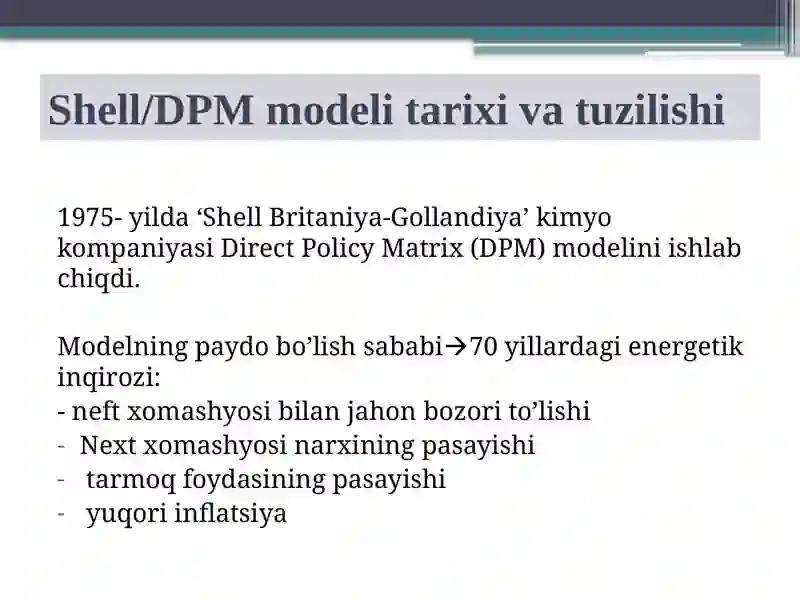 Shell/DPM modeli tarixi va tuzilishi

1975- yilda ‘Shell Britaniya-Gollandiya’ kimyo kompaniyasi Direct Policy Matrix (DPM) modelini ishlab chiqdi.

Modelning paydo bo’lish sababi→70 yillardagi energetik inqirozi:
- neft xomashyosi bilan jahon bozori to’lishi
- Next xomashyosi narxining pasayishi
- tarmoq foydasining pasayishi
- yuqori inflatsiya